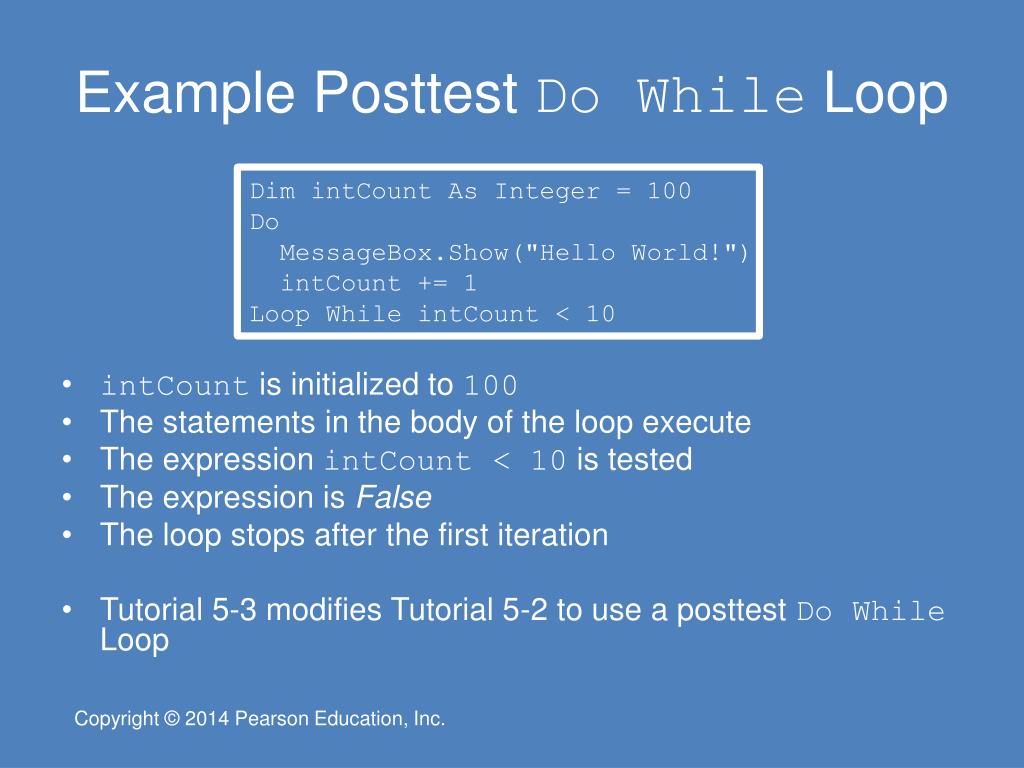 Example Posttest Do While Loop

Dim intCount As Integer = 100
Do
  MessageBox.Show("Hello World!")
  intCount += 1
Loop While intCount < 10

• intCount is initialized to 100
• The statements in the body of the loop execute
• The expression intCount < 10 is tested
• The expression is False
• The loop stops after the first iteration

• Tutorial 5-3 modifies Tutorial 5-2 to use a posttest Do While Loop

Copyright © 2014 Pearson Education, Inc.